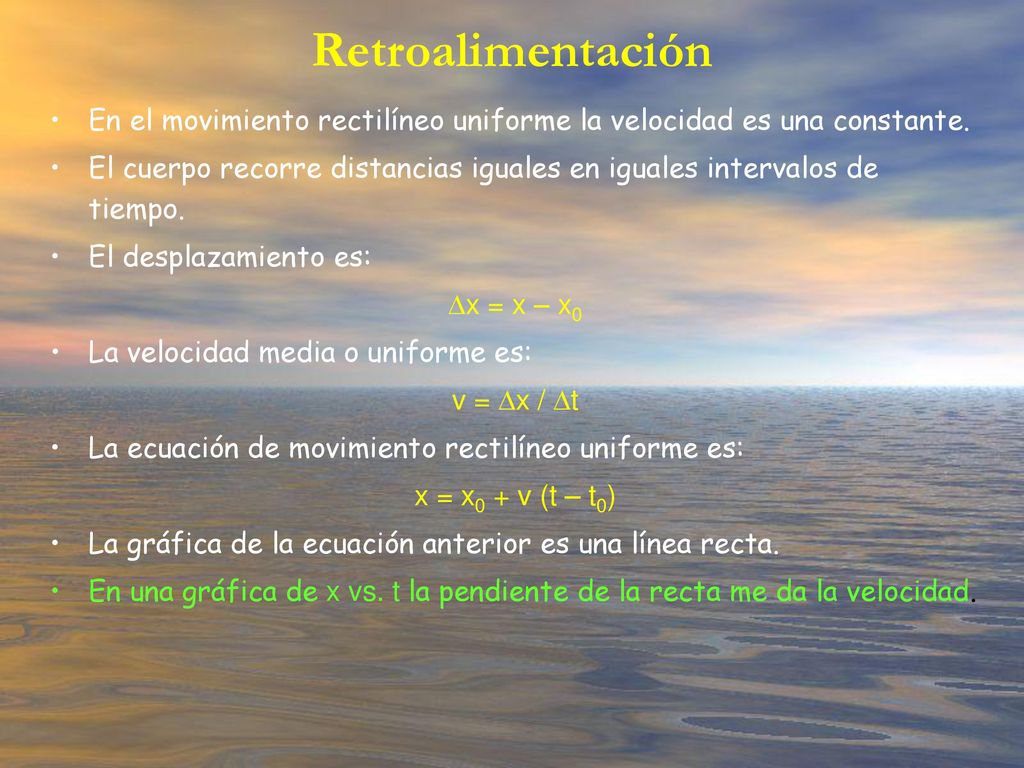 Retroalimentación

• En el movimiento rectilíneo uniforme la velocidad es una constante.

• El cuerpo recorre distancias iguales en iguales intervalos de tiempo.

• El desplazamiento es:

$\Delta x = x - x_0$

• La velocidad media o uniforme es:

$v = \Delta x / \Delta t$

• La ecuación de movimiento rectilíneo uniforme es:

$x = x_0 + v (t - t_0)$

• La gráfica de la ecuación anterior es una línea recta.

• En una gráfica de x vs. t la pendiente de la recta me da la velocidad.